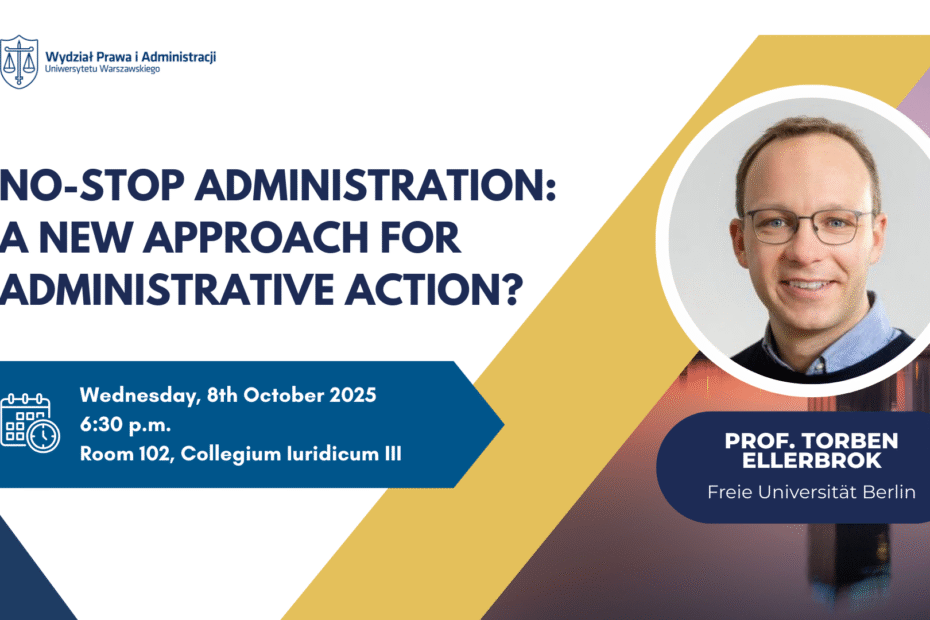 Wydział Prawa i Administracji
Uniwersytetu Warszawskiego

NO-STOP ADMINISTRATION: A NEW APPROACH FOR ADMINISTRATIVE ACTION?

Wednesday, 8th October 2025
6:30 p.m.
Room 102, Collegium Iuridicum III

PROF. TORBEN ELLERBROK
Freie Universität Berlin